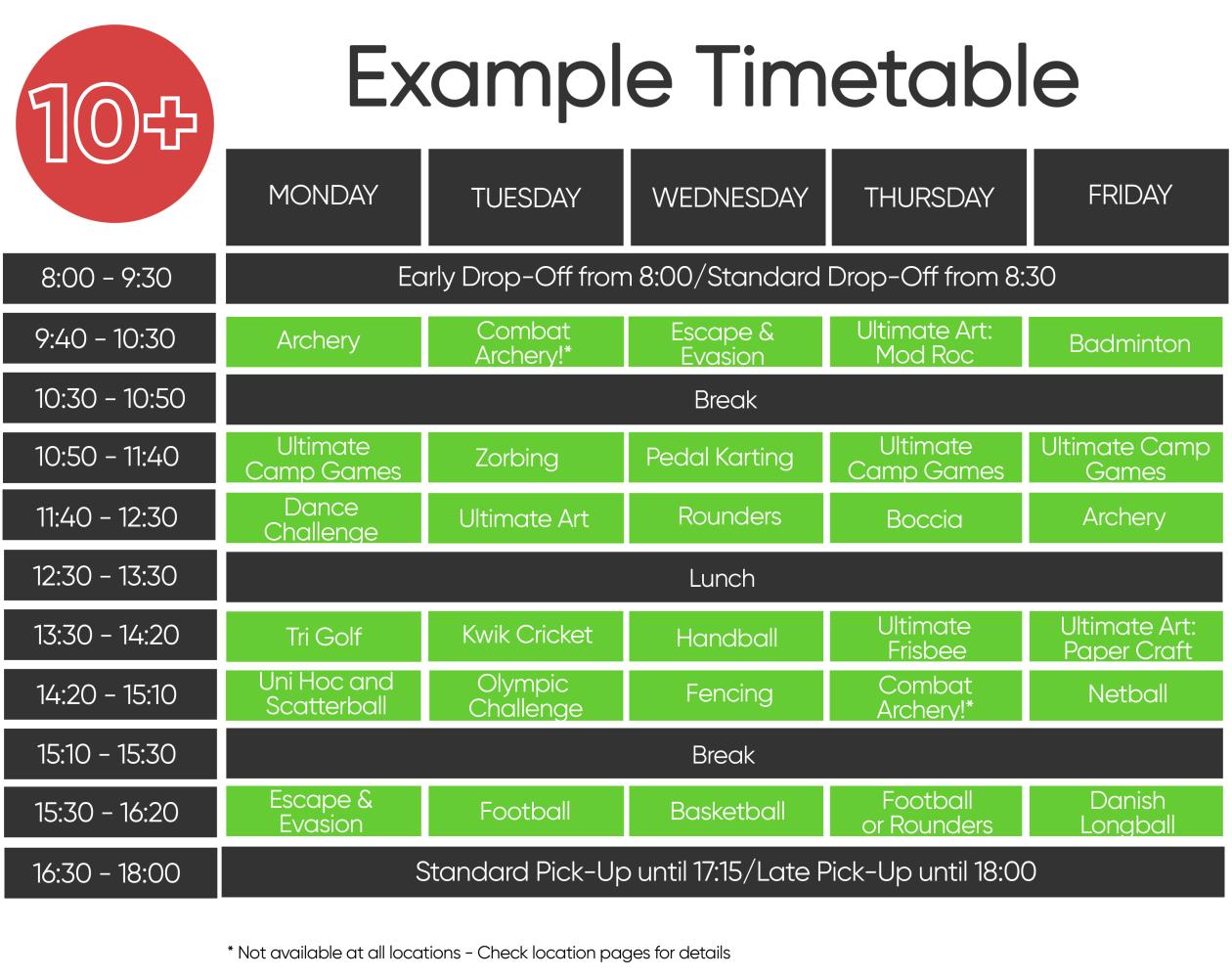 10+

Example Timetable

| | MONDAY | TUESDAY | WEDNESDAY | THURSDAY | FRIDAY |
|---|---|---|---|---|---|
| 8:00 - 9:30 | Early Drop-Off from 8:00/Standard Drop-Off from 8:30 | | | | |
| 9:40 - 10:30 | Archery | Combat Archery!* | Escape & Evasion | Ultimate Art: Mod Roc | Badminton |
| 10:30 - 10:50 | Break | | | | |
| 10:50 - 11:40 | Ultimate Camp Games | Zorbing | Pedal Karting | Ultimate Camp Games | Ultimate Camp Games |
| 11:40 - 12:30 | Dance Challenge | Ultimate Art | Rounders | Boccia | Archery |
| 12:30 - 13:30 | Lunch | | | | |
| 13:30 - 14:20 | Tri Golf | Kwik Cricket | Handball | Ultimate Frisbee | Ultimate Art: Paper Craft |
| 14:20 - 15:10 | Uni Hoc and Scatterball | Olympic Challenge | Fencing | Combat Archery!* | Netball |
| 15:10 - 15:30 | Break | | | | |
| 15:30 - 16:20 | Escape & Evasion | Football | Basketball | Football or Rounders | Danish Longball |
| 16:30 - 18:00 | Standard Pick-Up until 17:15/Late Pick-Up until 18:00 | | | | |

* Not available at all locations - Check location pages for details